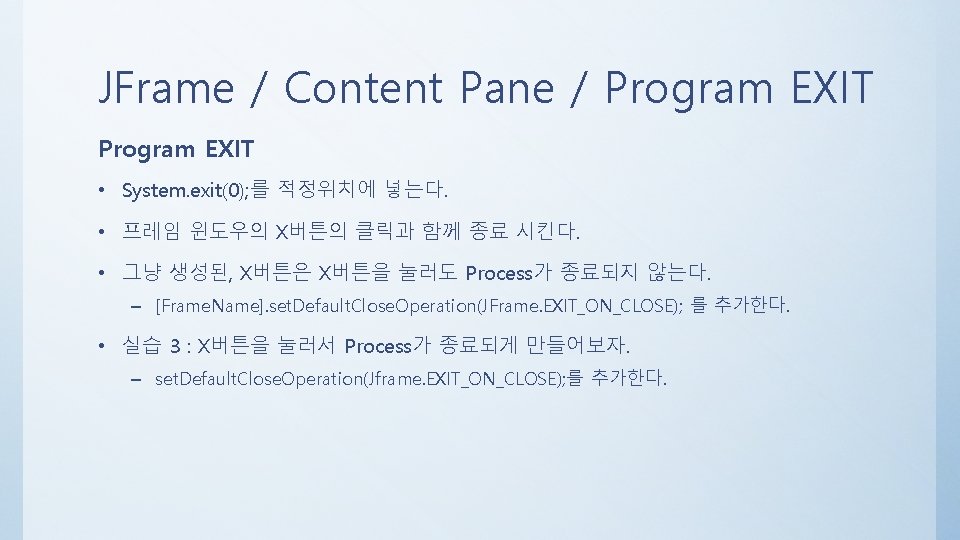 JFrame / Content Pane / Program EXIT

Program EXIT

• System.exit(0);를 적정위치에 넣는다.

• 프레임 윈도우의 X버튼의 클릭과 함께 종료 시킨다.

• 그냥 생성된, X버튼은 X버튼을 눌러도 Process가 종료되지 않는다.

– [FrameName].setDefaultCloseOperation(JFrame.EXIT_ON_CLOSE); 를 추가한다.

• 실습 3 : X버튼을 눌러서 Process가 종료되게 만들어보자.

– setDefaultCloseOperation(Jframe.EXIT_ON_CLOSE);를 추가한다.